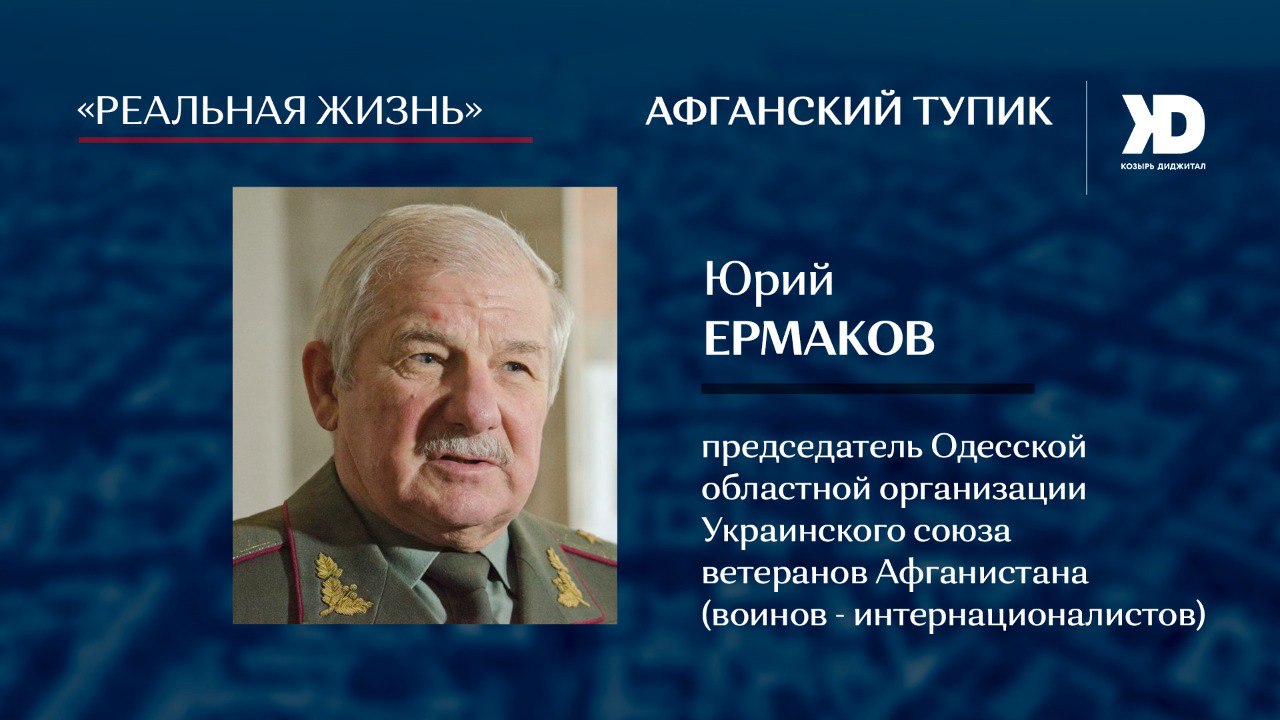 «РЕАЛЬНАЯ ЖИЗНЬ»

АФГАНСКИЙ ТУПИК

KD
КОЗЫРЬ ДИДЖИТАЛ

Юрий
ЕРМАКОВ

председатель Одесской областной организации Украинского союза ветеранов Афганистана (воинов - интернационалистов)